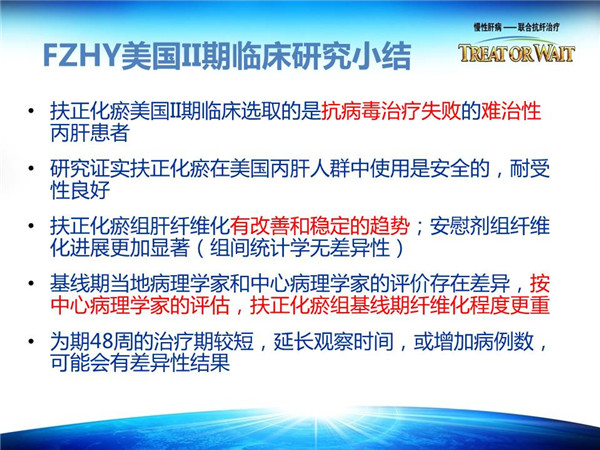 慢性肝病 —— 联合抗纤治疗
TREAT OR WAIT

FZHY美国II期临床研究小结

• 扶正化瘀美国II期临床选取的是抗病毒治疗失败的难治性丙肝患者

• 研究证实扶正化瘀在美国丙肝人群中使用是安全的，耐受性良好

• 扶正化瘀组肝纤维化有改善和稳定的趋势；安慰剂组纤维化进展更加显著（组间统计学无差异性）

• 基线期当地病理学家和中心病理学家的评价存在差异，按中心病理学家的评估，扶正化瘀组基线期纤维化程度更重

• 为期48周的治疗期较短，延长观察时间，或增加病例数，可能会有差异性结果